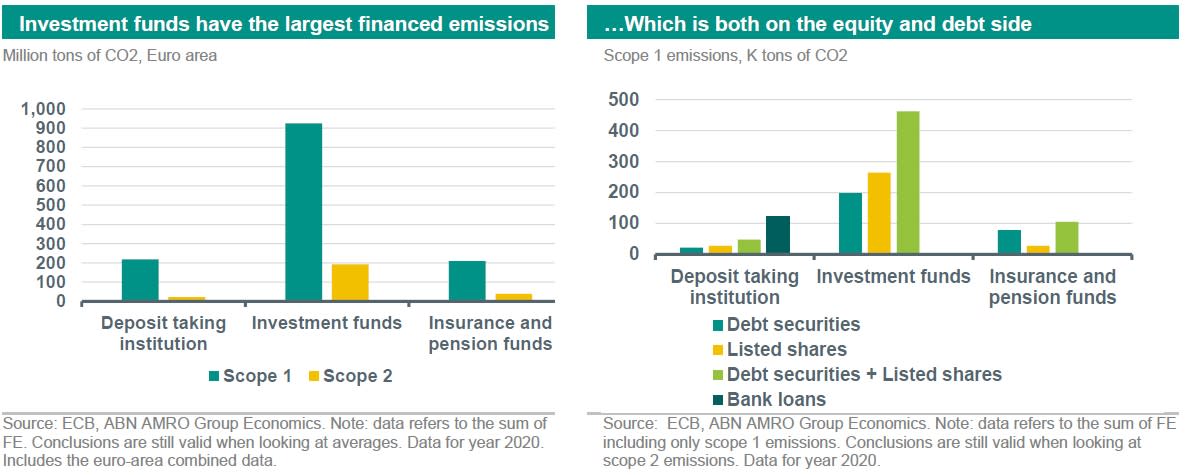 Investment funds have the largest financed emissions

Million tons of CO2, Euro area

1,000
900
800
700
600
500
400
300
200
100
0

Deposit taking institution

Investment funds

Insurance and pension funds

Scope 1
Scope 2

Source: ECB, ABN AMRO Group Economics. Note: data refers to the sum of FE. Conclusions are still valid when looking at averages. Data for year 2020. Includes the euro-area combined data.

…Which is both on the equity and debt side

Scope 1 emissions, K tons of CO2

500
400
300
200
100
0

Deposit taking institution

Investment funds

Insurance and pension funds

Debt securities
Listed shares
Debt securities + Listed shares
Bank loans

Source: ECB, ABN AMRO Group Economics. Note: data refers to the sum of FE including only scope 1 emissions. Conclusions are still valid when looking at scope 2 emissions. Data for year 2020.